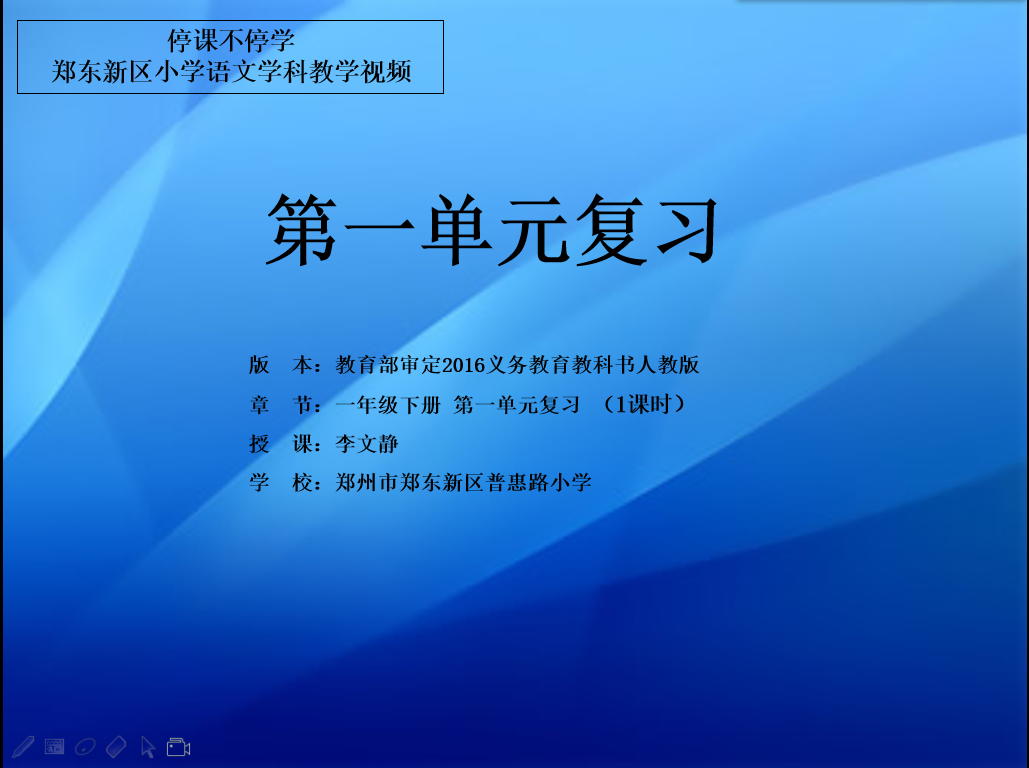 停课不停学
郑东新区小学语文学科教学视频

第一单元复习

版　本：教育部审定2016义务教育教科书人教版
章　节：一年级下册 第一单元复习　（1课时）
授　课：李文静
学　校：郑州市郑东新区普惠路小学